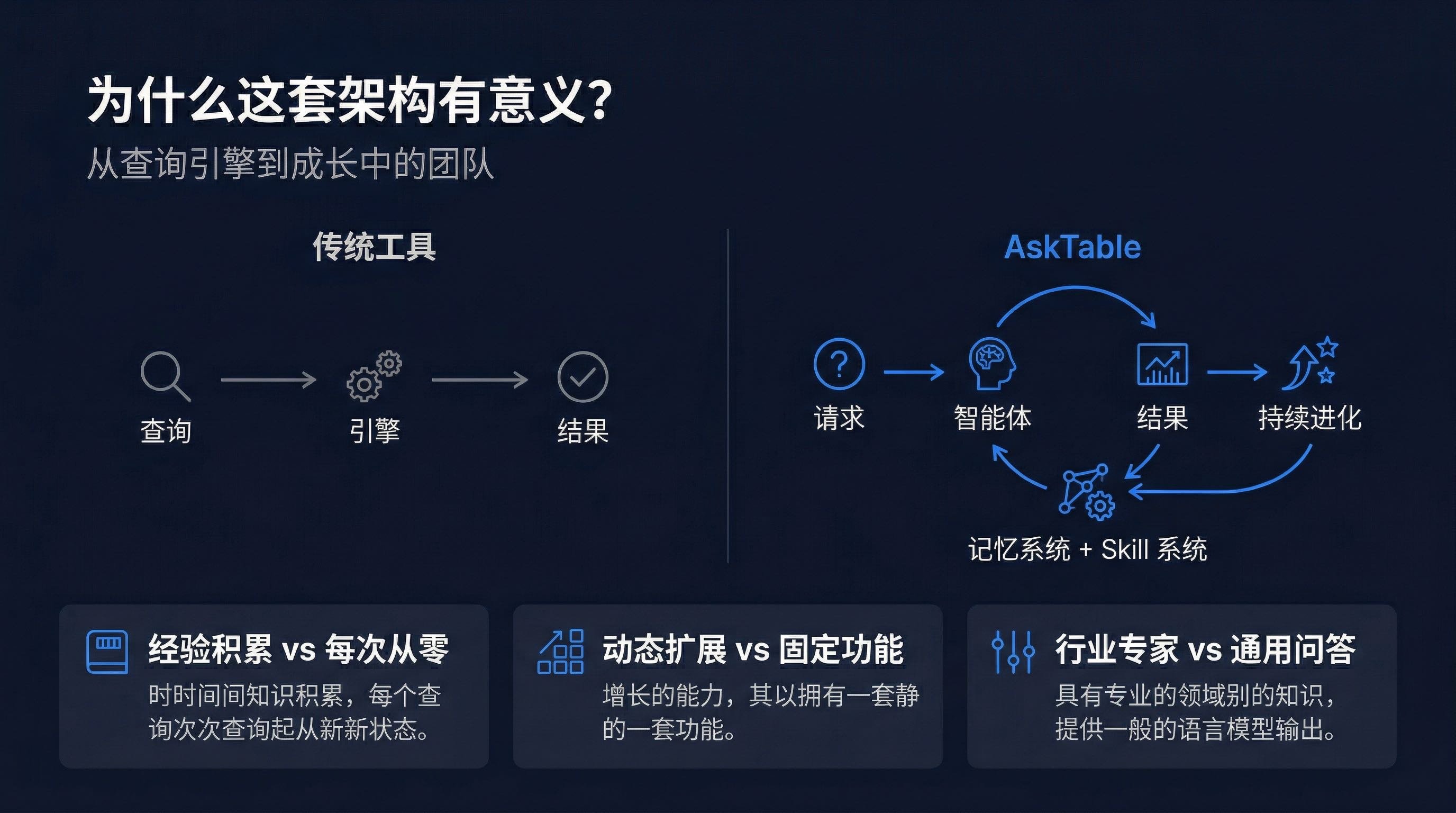 为什么这套架构有意义?
从查询引擎到成长中的团队

传统工具

查询 引擎 结果

AskTable

请求 智能体 结果 持续进化

记忆系统 + Skill 系统

经验积累 vs 每次从零
时时间间知识积累，每个查询次次查询起从新新状态。

动态扩展 vs 固定功能
增长的能力，其以拥有一套静的一套功能。

行业专家 vs 通用问答
具有专业的领域别的知识，提供一般的语言模型输出。